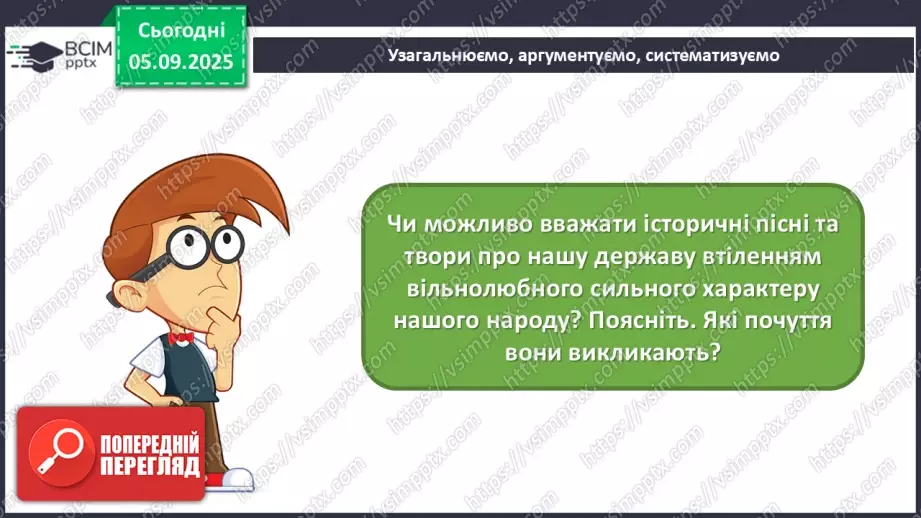 ВСІМ pptx

Сьогодні
05.09.2025

Узагальнюємо, аргументуємо, систематизуємо

Чи можливо вважати історичні пісні та твори про нашу державу втіленням вільнолюбного сильного характеру нашого народу? Поясніть. Які почуття вони викликають?

ПОПЕРЕДНІЙ ПЕРЕГЛЯД

https://vsimpptx.com